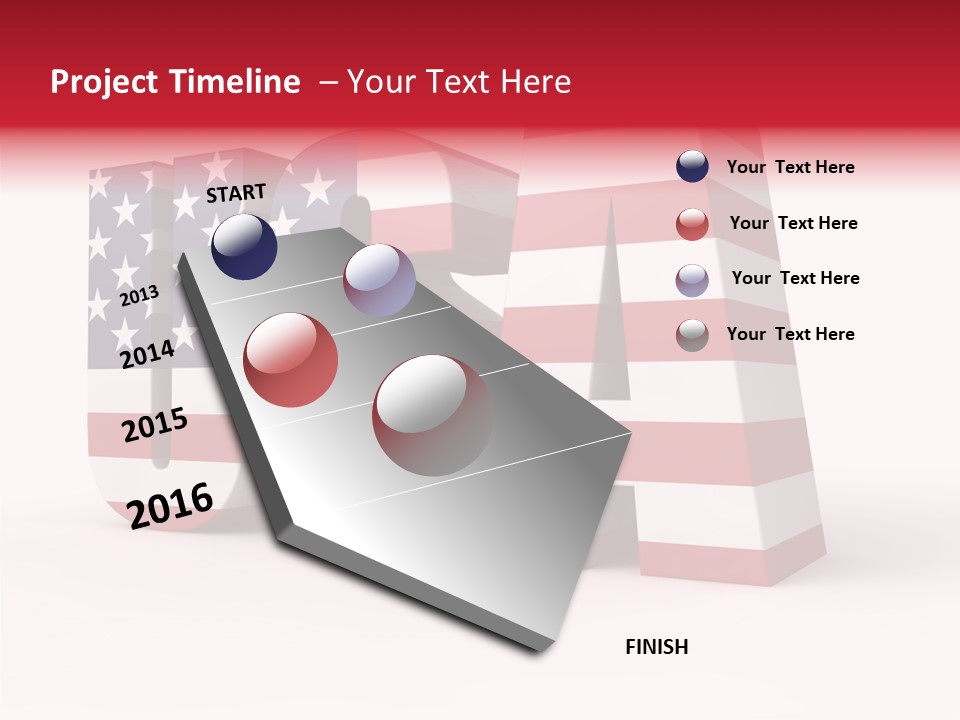 Project Timeline – Your Text Here

START

2013

2014

2015

2016

Your Text Here

Your Text Here

Your Text Here

Your Text Here

FINISH